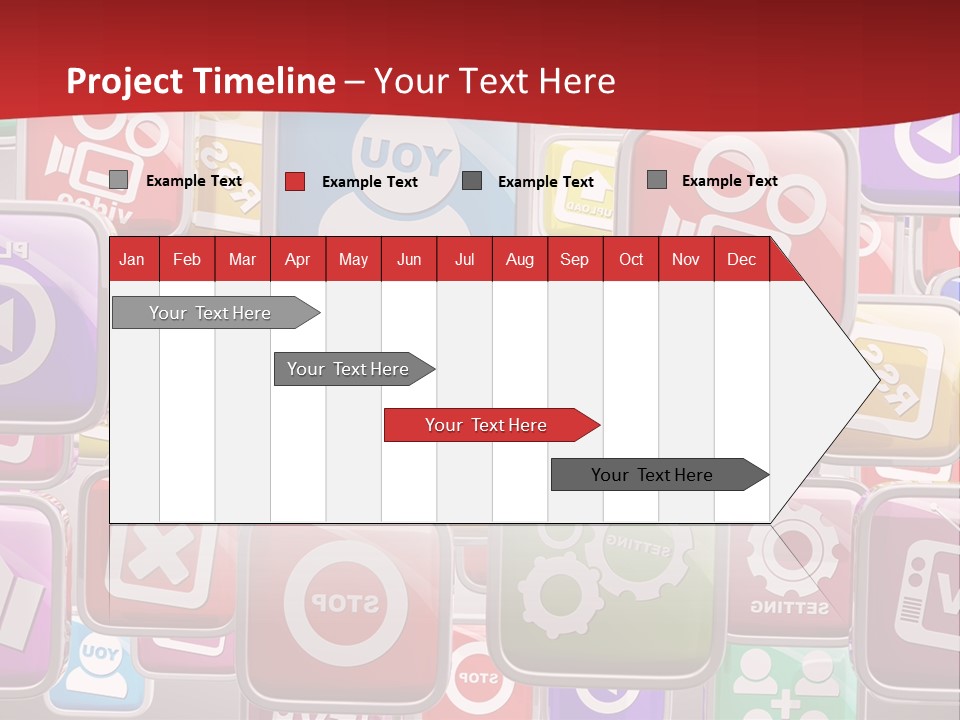 Project Timeline – Your Text Here

Example Text Example Text Example Text Example Text

| Jan | Feb | Mar | Apr | May | Jun | Jul | Aug | Sep | Oct | Nov | Dec |
|---|---|---|---|---|---|---|---|---|---|---|---|

Your Text Here

Your Text Here

Your Text Here

Your Text Here